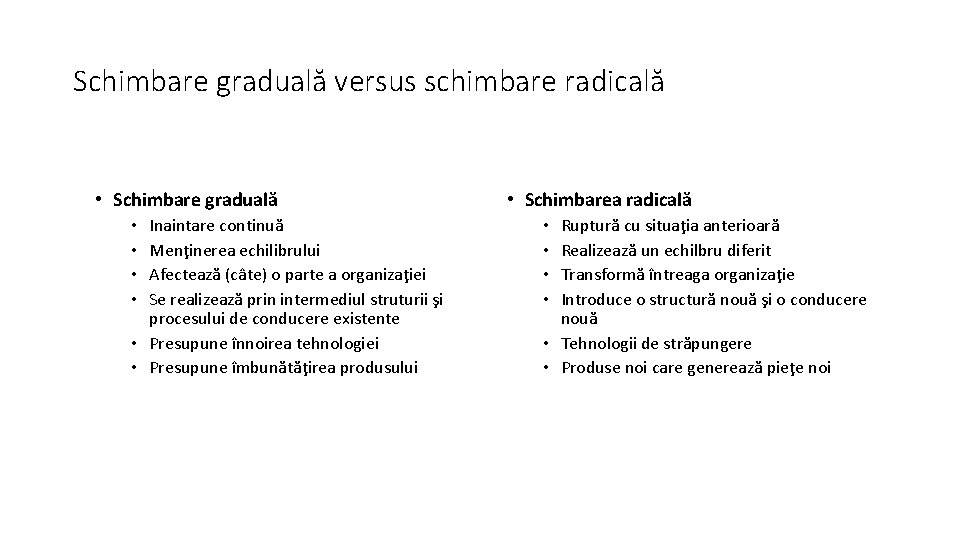 Schimbare graduală versus schimbare radicală

• Schimbare graduală
• Inaintare continuă
• Menţinerea echilibrului
• Afectează (câte) o parte a organizaţiei
• Se realizează prin intermediul struturii şi procesului de conducere existente
• Presupune înnoirea tehnologiei
• Presupune îmbunătăţirea produsului

• Schimbarea radicală
• Ruptură cu situaţia anterioară
• Realizează un echilbru diferit
• Transformă întreaga organizaţie
• Introduce o structură nouă şi o conducere nouă
• Tehnologii de străpungere
• Produse noi care generează pieţe noi